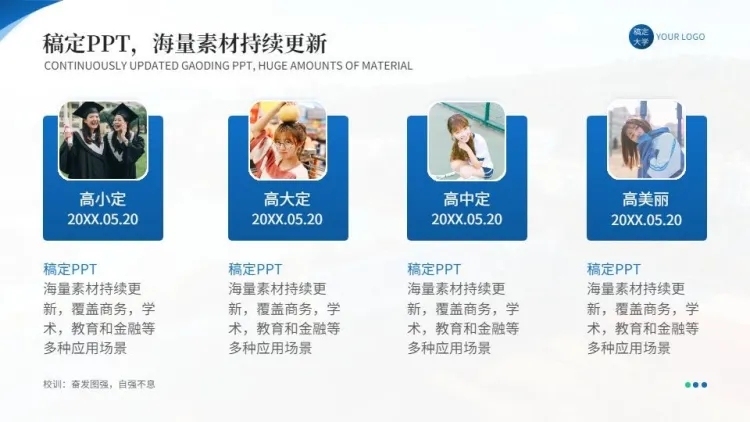 稿定PPT，海量素材持续更新
CONTINUOUSLY UPDATED GAODING PPT, HUGE AMOUNTS OF MATERIAL

稿定大学 YOUR LOGO

高小定
20XX.05.20

稿定PPT
海量素材持续更新，覆盖商务，学术，教育和金融等多种应用场景

高大定
20XX.05.20

稿定PPT
海量素材持续更新，覆盖商务，学术，教育和金融等多种应用场景

高中定
20XX.05.20

稿定PPT
海量素材持续更新，覆盖商务，学术，教育和金融等多种应用场景

高美丽
20XX.05.20

稿定PPT
海量素材持续更新，覆盖商务，学术，教育和金融等多种应用场景

校训：奋发图强，自强不息